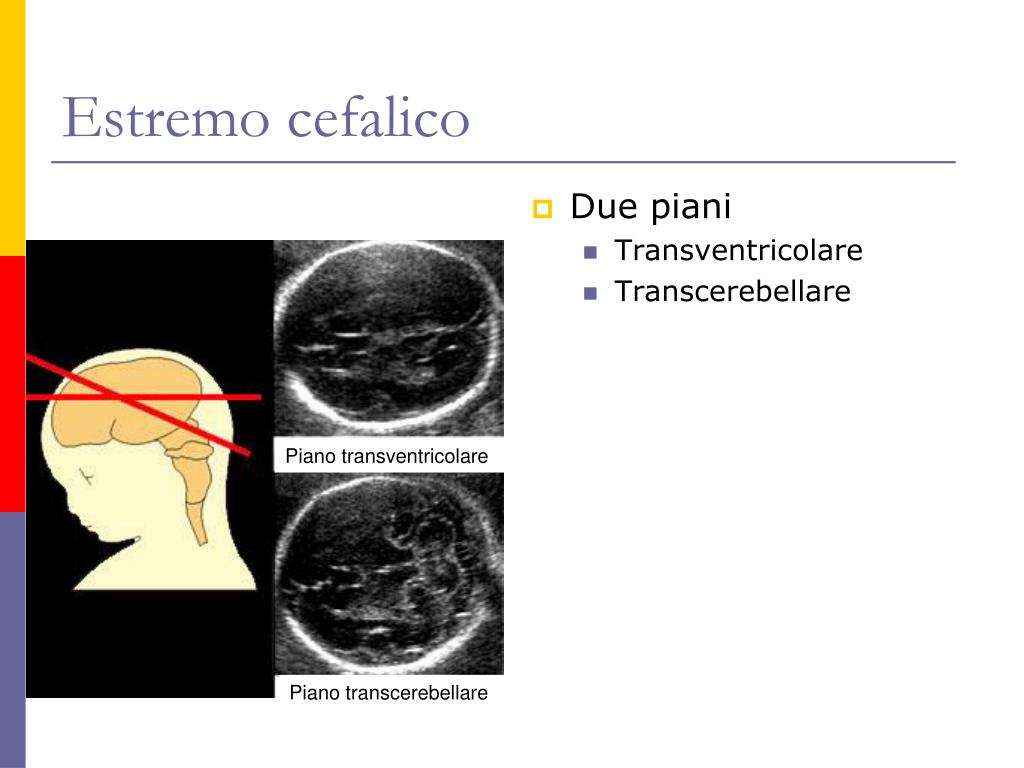 Estremo cefalico

Due piani
Transventricolare
Transcerebellare

Piano transventricolare

Piano transcerebellare